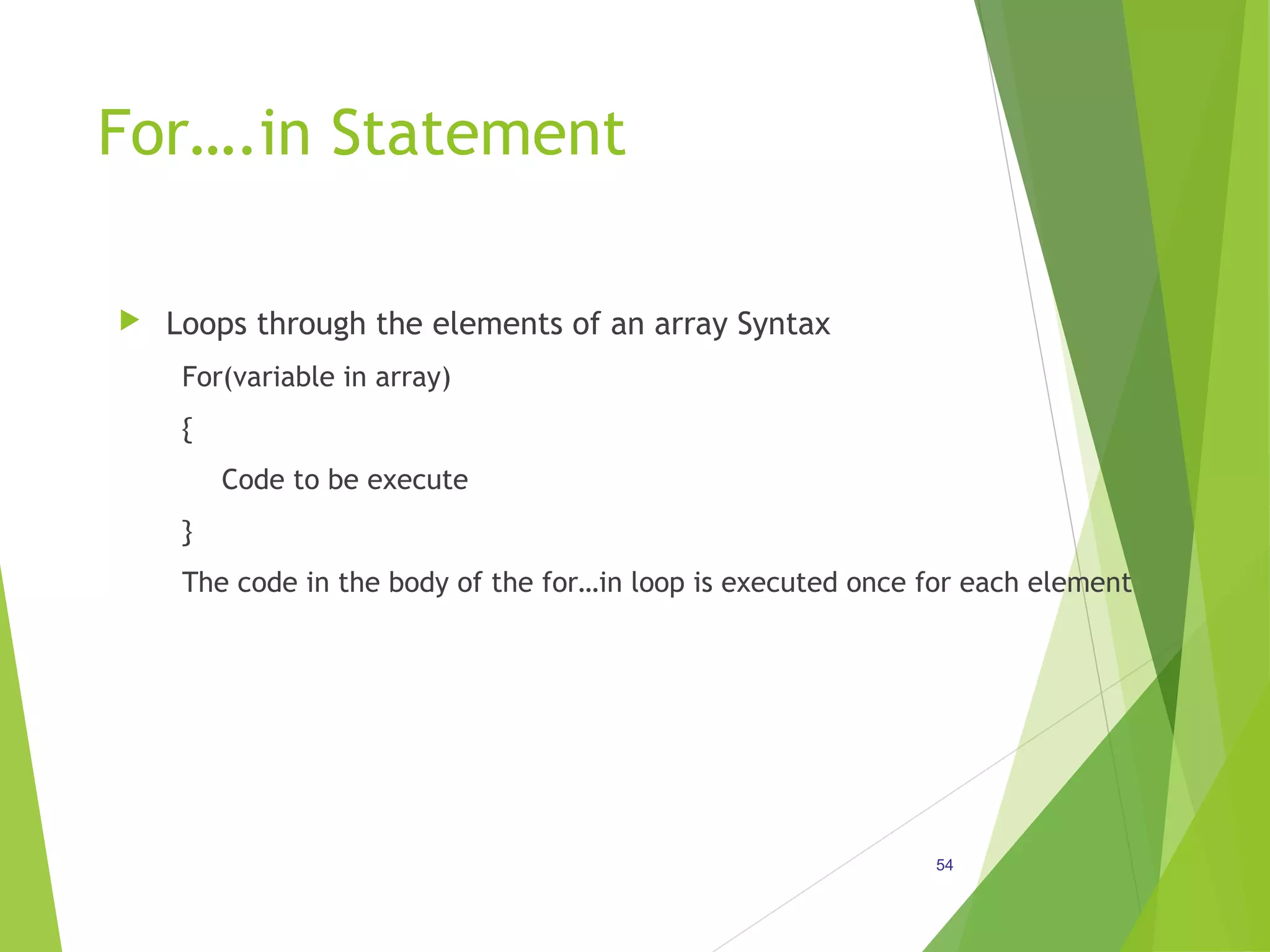 For….in Statement

Loops through the elements of an array Syntax

For(variable in array)

{

Code to be execute

}

The code in the body of the for…in loop is executed once for each element

54